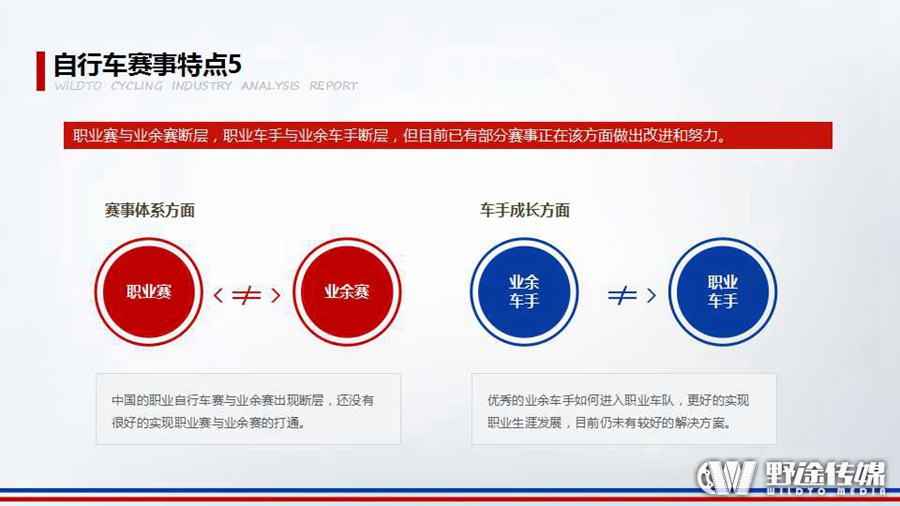 自行车赛事特点5
WILDTO CYCLING INDUSTRY ANALYSIS REPORT

职业赛与业余赛断层，职业车手与业余车手断层，但目前已有部分赛事正在该方面做出改进和努力。

赛事体系方面

职业赛 < ≠ > 业余赛

中国的职业自行车赛与业余赛出现断层，还没有很好的实现职业赛与业余赛的打通。

车手成长方面

业余车手 ≠ > 职业车手

优秀的业余车手如何进入职业车队，更好的实现职业生涯发展，目前仍未有较好的解决方案。

野途传媒
WILDTO MEDIA